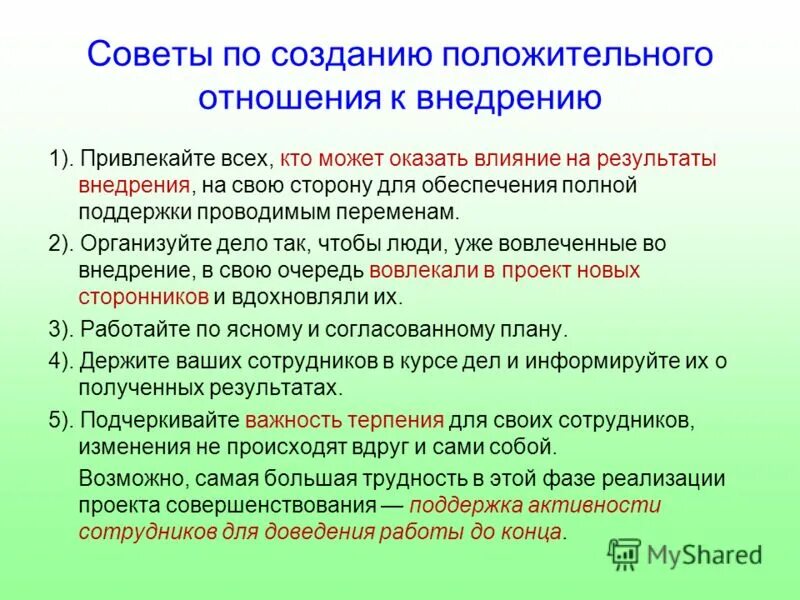 Советы по созданию положительного отношения к внедрению

1). Привлекайте всех, кто может оказать влияние на результаты внедрения, на свою сторону для обеспечения полной поддержки проводимым переменам.

2). Организуйте дело так, чтобы люди, уже вовлеченные во внедрение, в свою очередь вовлекали в проект новых сторонников и вдохновляли их.

3). Работайте по ясному и согласованному плану.

4). Держите ваших сотрудников в курсе дел и информируйте их о полученных результатах.

5). Подчеркивайте важность терпения для своих сотрудников, изменения не происходят вдруг и сами собой.

Возможно, самая большая трудность в этой фазе реализации проекта совершенствования — поддержка активности сотрудников для доведения работы до конца.

MyShared